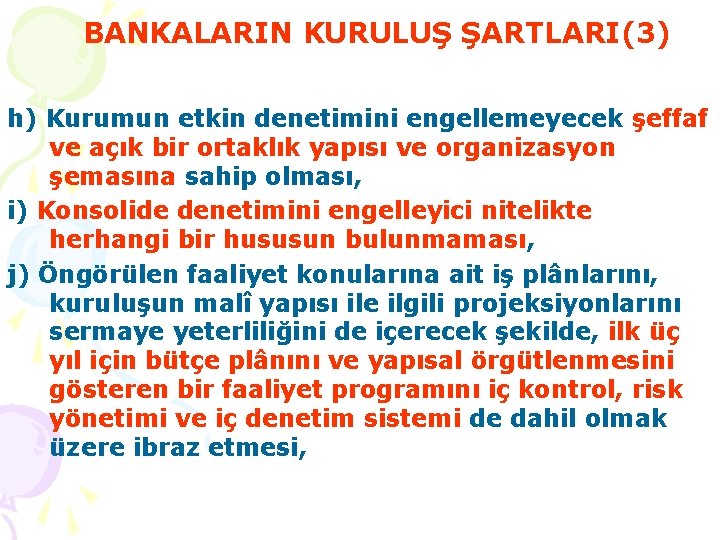 BANKALARIN KURULUŞ ŞARTLARI(3)

h) Kurumun etkin denetimini engellemeyecek şeffaf ve açık bir ortaklık yapısı ve organizasyon şemasına sahip olması,

i) Konsolide denetimini engelleyici nitelikte herhangi bir hususun bulunmaması,

j) Öngörülen faaliyet konularına ait iş plânlarını, kuruluşun malî yapısı ile ilgili projeksiyonlarını sermaye yeterliliğini de içerecek şekilde, ilk üç yıl için bütçe plânını ve yapısal örgütlenmesini gösteren bir faaliyet programını iç kontrol, risk yönetimi ve iç denetim sistemi de dahil olmak üzere ibraz etmesi,